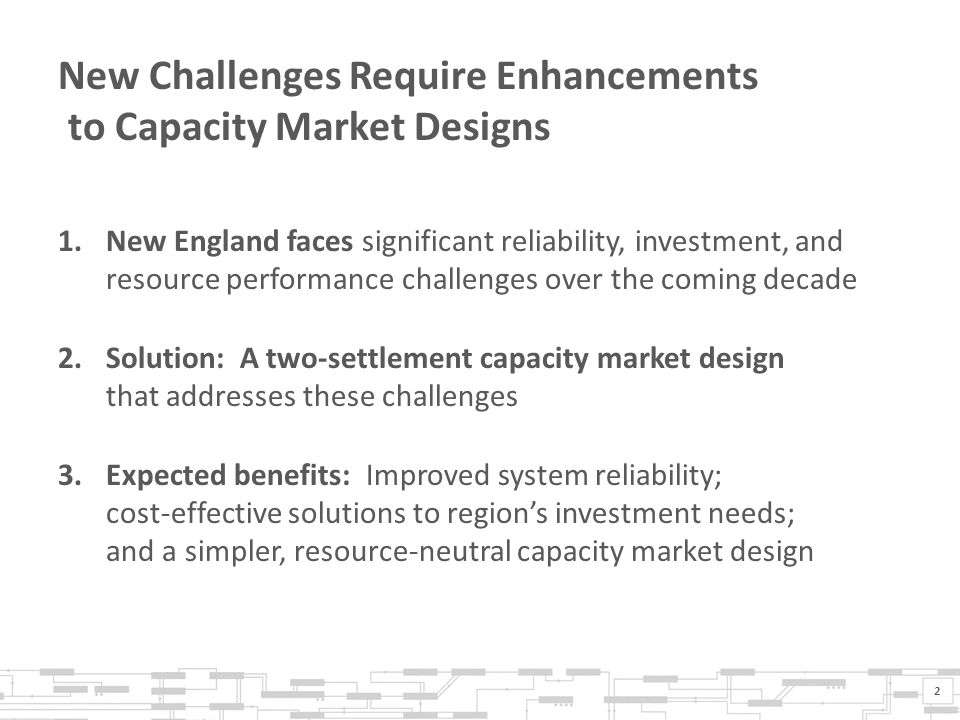 New Challenges Require Enhancements to Capacity Market Designs

1. New England faces significant reliability, investment, and resource performance challenges over the coming decade

2. Solution: A two-settlement capacity market design that addresses these challenges

3. Expected benefits: Improved system reliability; cost-effective solutions to region's investment needs; and a simpler, resource-neutral capacity market design

2